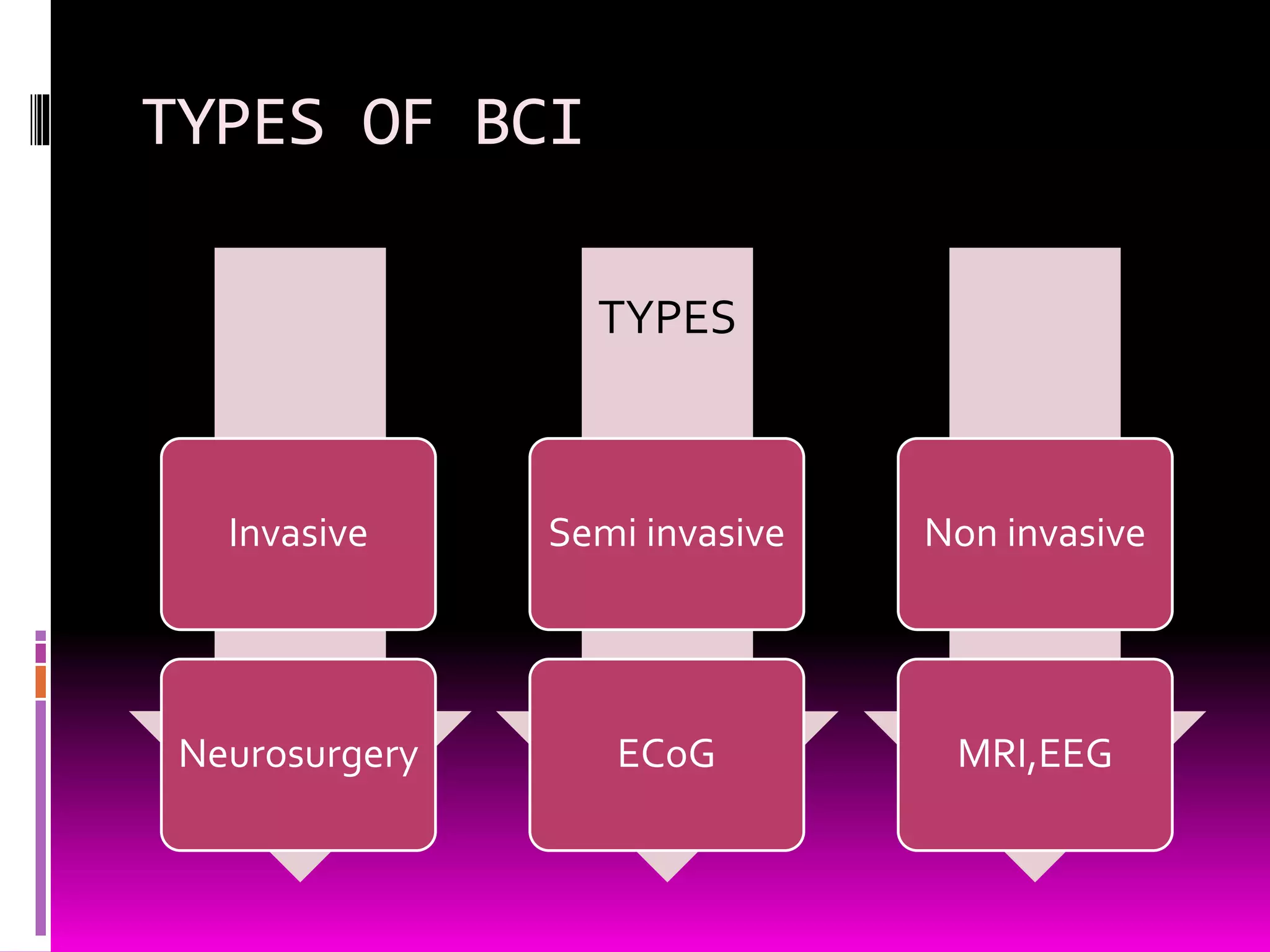 TYPES OF BCI

TYPES

Invasive

Neurosurgery

Semi invasive

ECoG

Non invasive

MRI,EEG